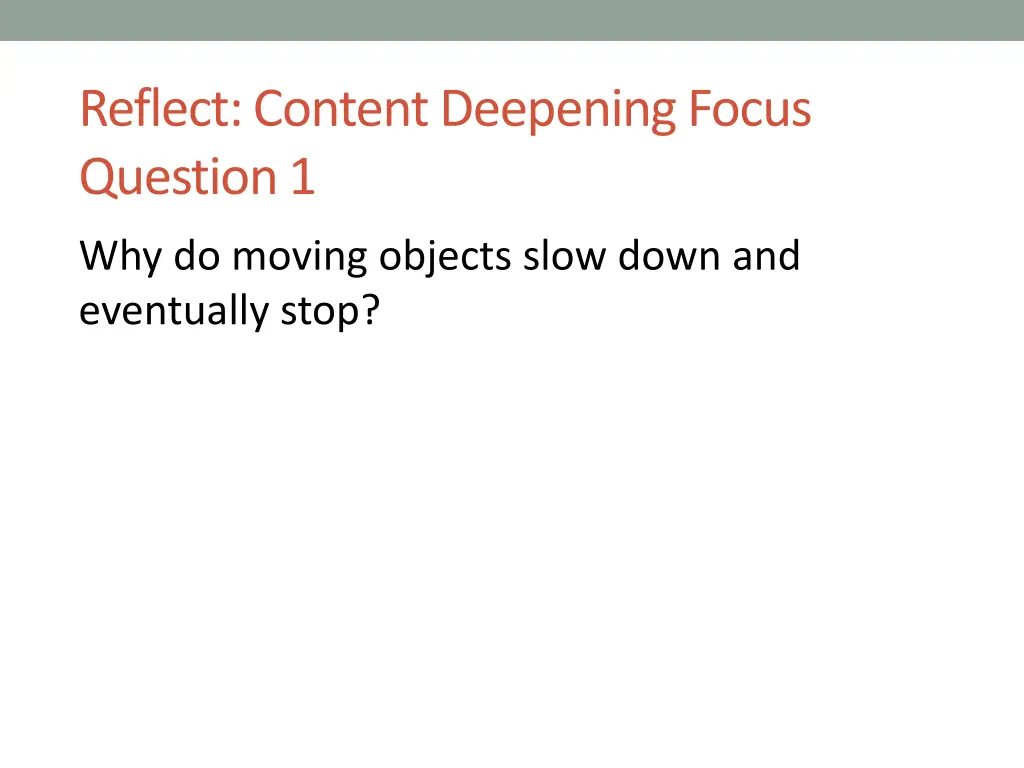 Reflect: Content Deepening Focus Question 1

Why do moving objects slow down and eventually stop?